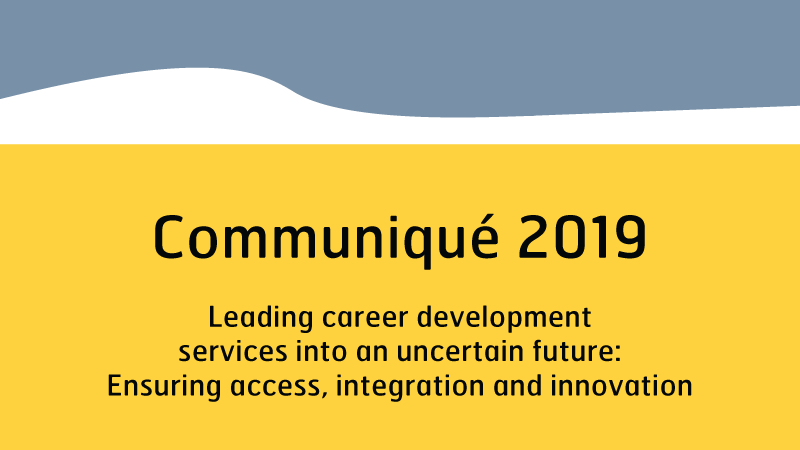 Communiqué 2019

Leading career development services into an uncertain future: Ensuring access, integration and innovation